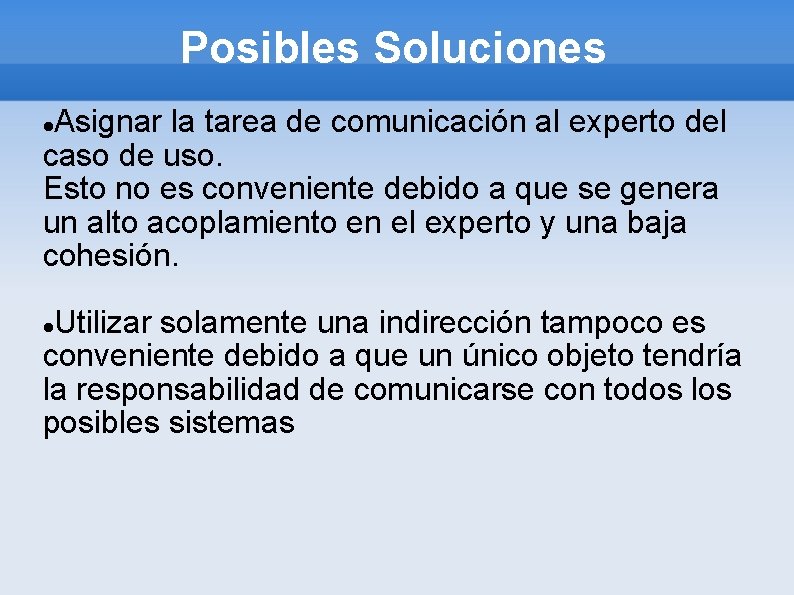 Posibles Soluciones

●Asignar la tarea de comunicación al experto del caso de uso.
Esto no es conveniente debido a que se genera un alto acoplamiento en el experto y una baja cohesión.

●Utilizar solamente una indirección tampoco es conveniente debido a que un único objeto tendría la responsabilidad de comunicarse con todos los posibles sistemas